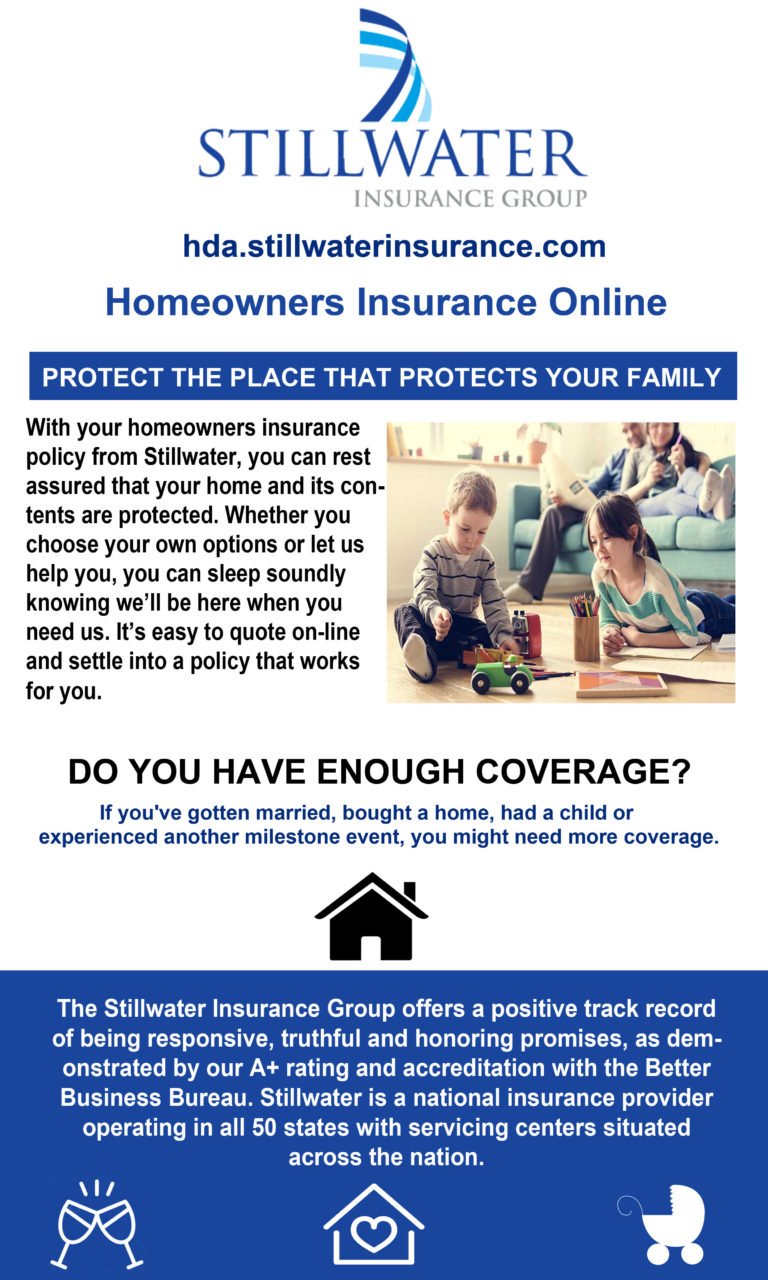 STILLWATER
INSURANCE GROUP

hda.stillwaterinsurance.com

Homeowners Insurance Online

PROTECT THE PLACE THAT PROTECTS YOUR FAMILY

With your homeowners insurance policy from Stillwater, you can rest assured that your home and its contents are protected. Whether you choose your own options or let us help you, you can sleep soundly knowing we'll be here when you need us. It's easy to quote on-line and settle into a policy that works for you.

DO YOU HAVE ENOUGH COVERAGE?

If you've gotten married, bought a home, had a child or experienced another milestone event, you might need more coverage.

The Stillwater Insurance Group offers a positive track record of being responsive, truthful and honoring promises, as demonstrated by our A+ rating and accreditation with the Better Business Bureau. Stillwater is a national insurance provider operating in all 50 states with servicing centers situated across the nation.